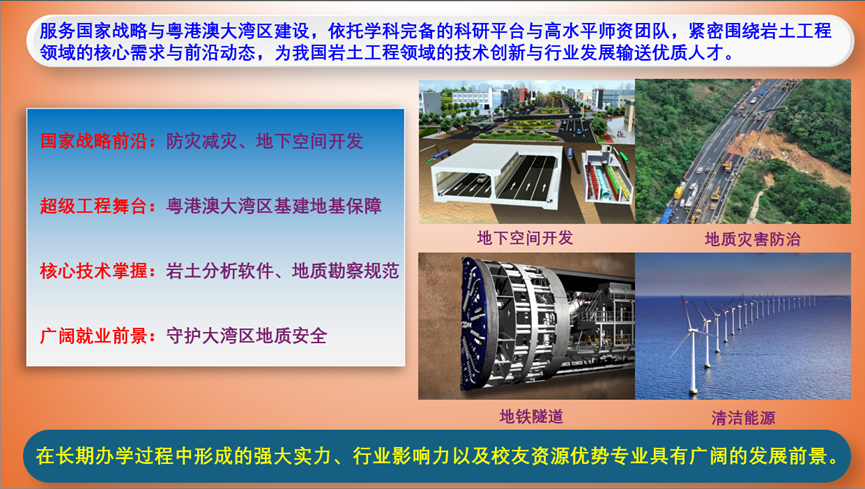 服务国家战略与粤港澳大湾区建设，依托学科完备的科研平台与高水平师资团队，紧密围绕岩土工程领域的核心需求与前沿动态，为我国岩土工程领域的技术创新与行业发展输送优质人才。

国家战略前沿：防灾减灾、地下空间开发

超级工程舞台：粤港澳大湾区基建地基保障

核心技术掌握：岩土分析软件、地质勘察规范

广阔就业前景：守护大湾区地质安全

地下空间开发

地质灾害防治

地铁隧道

清洁能源

在长期办学过程中形成的强大实力、行业影响力以及校友资源优势专业具有广阔的发展前景。